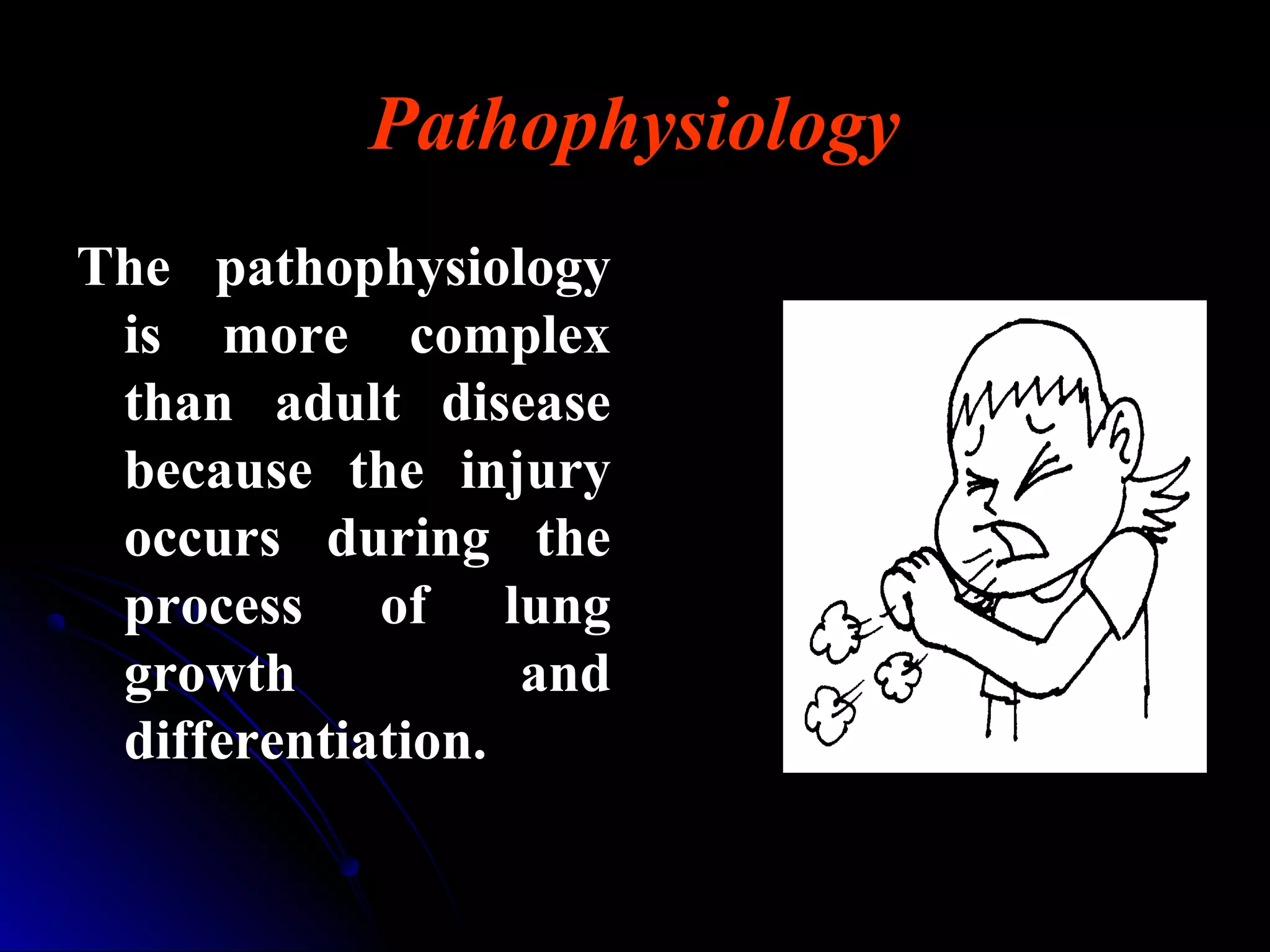 Pathophysiology

The pathophysiology is more complex than adult disease because the injury occurs during the process of lung growth and differentiation.